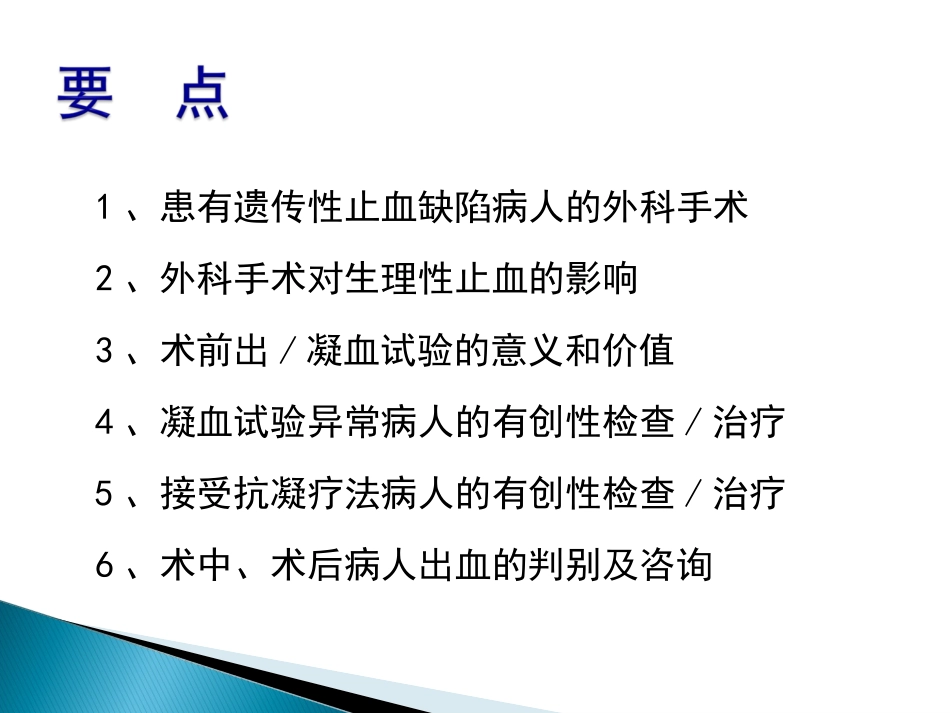 要 点

1、患有遗传性止血缺陷病人的外科手术

2、外科手术对生理性止血的影响

3、术前出/凝血试验的意义和价值

4、凝血试验异常病人的有创性检查/治疗

5、接受抗凝疗法病人的有创性检查/治疗

6、术中、术后病人出血的判别及咨询